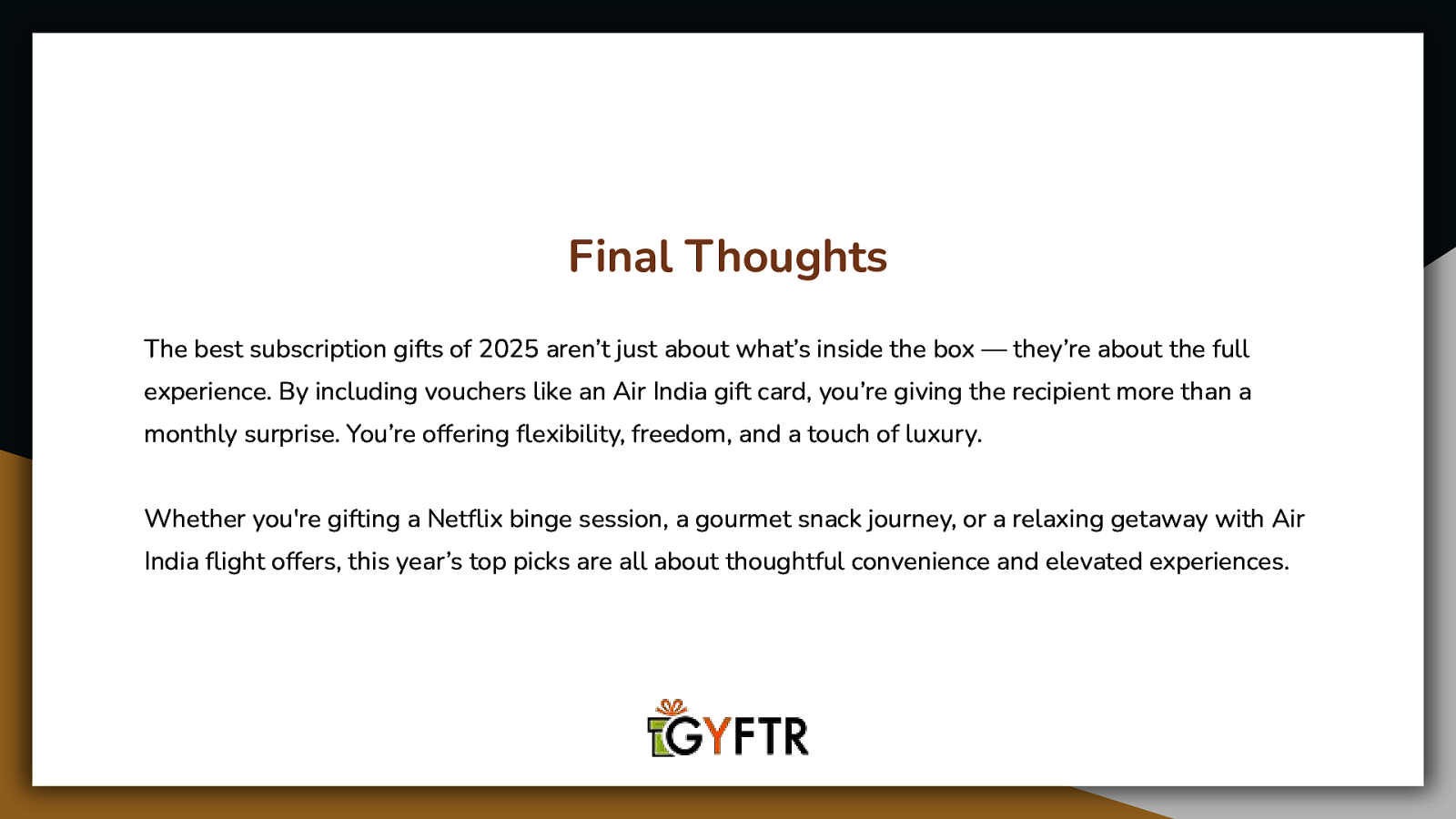 Final Thoughts

The best subscription gifts of 2025 aren’t just about what’s inside the box — they’re about the full experience. By including vouchers like an Air India gift card, you’re giving the recipient more than a monthly surprise. You’re offering flexibility, freedom, and a touch of luxury.

Whether you're gifting a Netflix binge session, a gourmet snack journey, or a relaxing getaway with Air India flight offers, this year’s top picks are all about thoughtful convenience and elevated experiences.

GYFTR